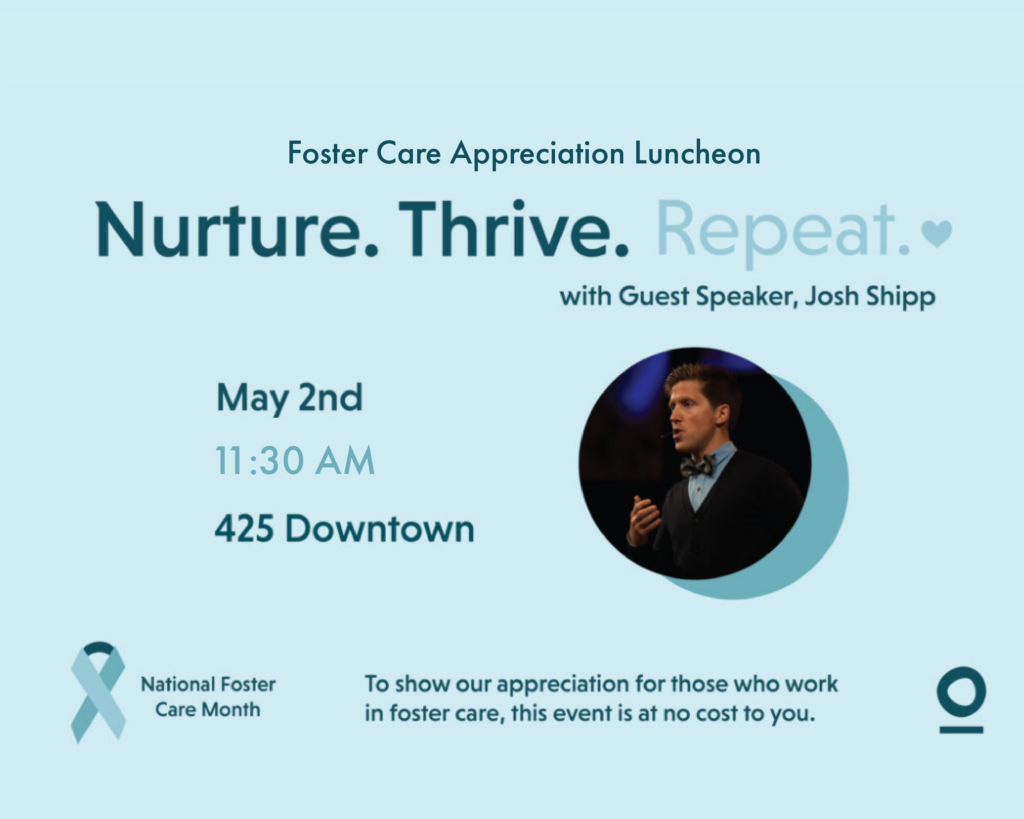 Foster Care Appreciation Luncheon

Nurture. Thrive. Repeat.

with Guest Speaker, Josh Shipp

May 2nd

11:30 AM

425 Downtown

National Foster Care Month

To show our appreciation for those who work in foster care, this event is at no cost to you.